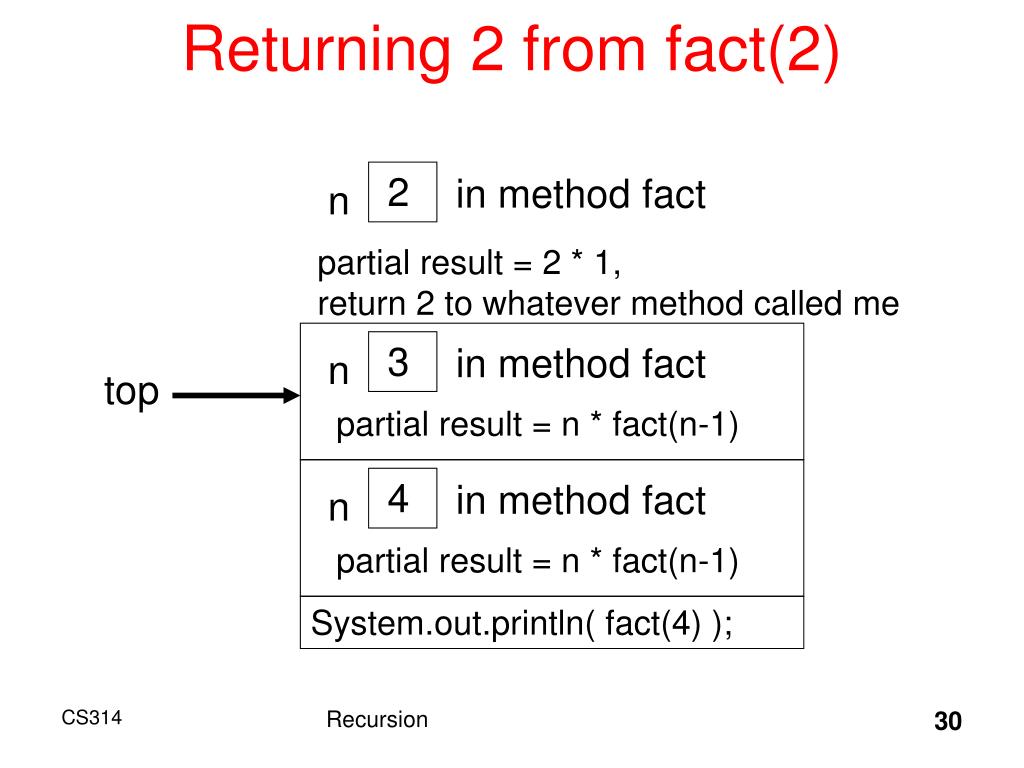 Returning 2 from fact(2)

n 2 in method fact

partial result = 2 * 1,
return 2 to whatever method called me

top

n 3 in method fact

partial result = n * fact(n-1)

n 4 in method fact

partial result = n * fact(n-1)

System.out.println( fact(4) );

CS314

Recursion

30